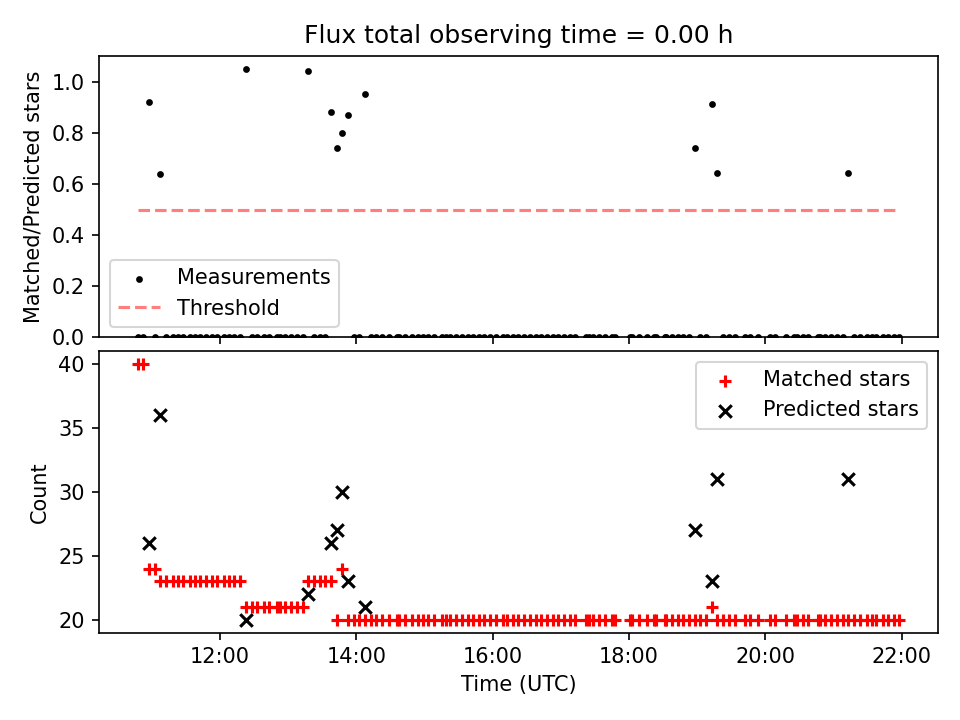 Flux total observing time = 0.00 h

Matched/Predicted stars

1.0
0.8
0.6
0.4
0.2
0.0

Measurements
Threshold

Count

40
35
30
25
20

Matched stars
Predicted stars

12:00
14:00
16:00
18:00
20:00
22:00

Time (UTC)